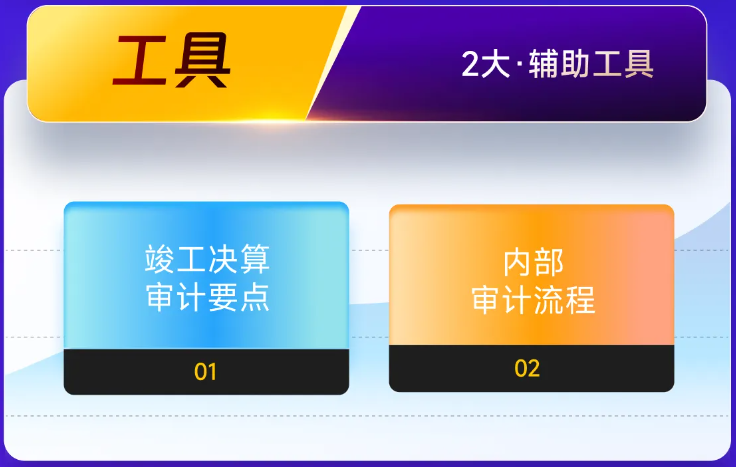 工具

2大·辅助工具

竣工决算
审计要点

01

内部
审计流程

02